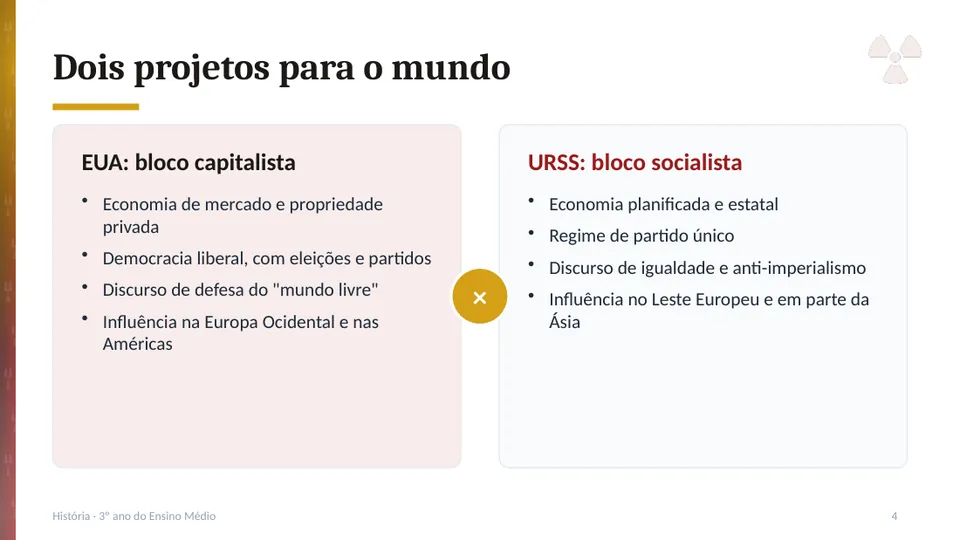 Dois projetos para o mundo

EUA: bloco capitalista

• Economia de mercado e propriedade privada
• Democracia liberal, com eleições e partidos
• Discurso de defesa do "mundo livre"
• Influência na Europa Ocidental e nas Américas

×

URSS: bloco socialista

• Economia planificada e estatal
• Regime de partido único
• Discurso de igualdade e anti-imperialismo
• Influência no Leste Europeu e em parte da Ásia

História · 3º ano do Ensino Médio

4